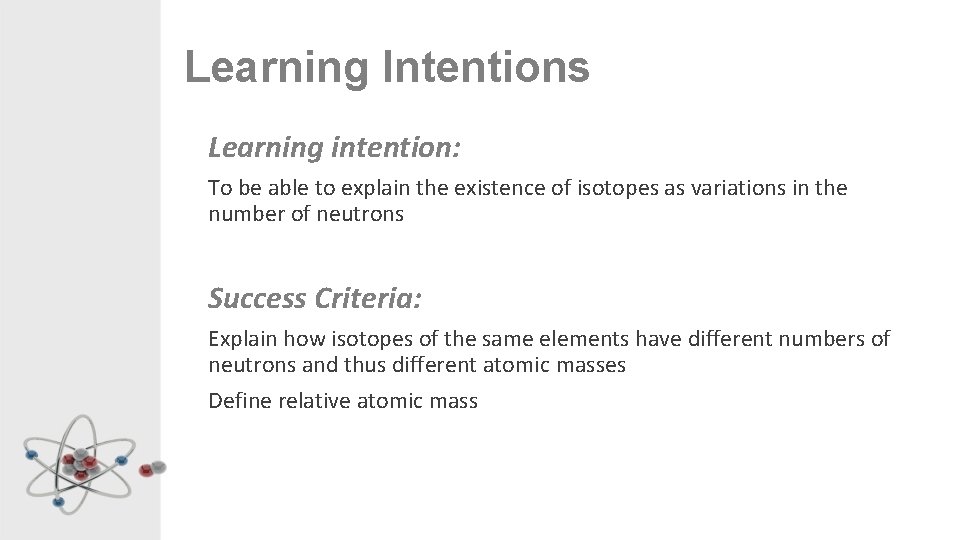 Learning Intentions

Learning intention:

To be able to explain the existence of isotopes as variations in the number of neutrons

Success Criteria:

Explain how isotopes of the same elements have different numbers of neutrons and thus different atomic masses

Define relative atomic mass